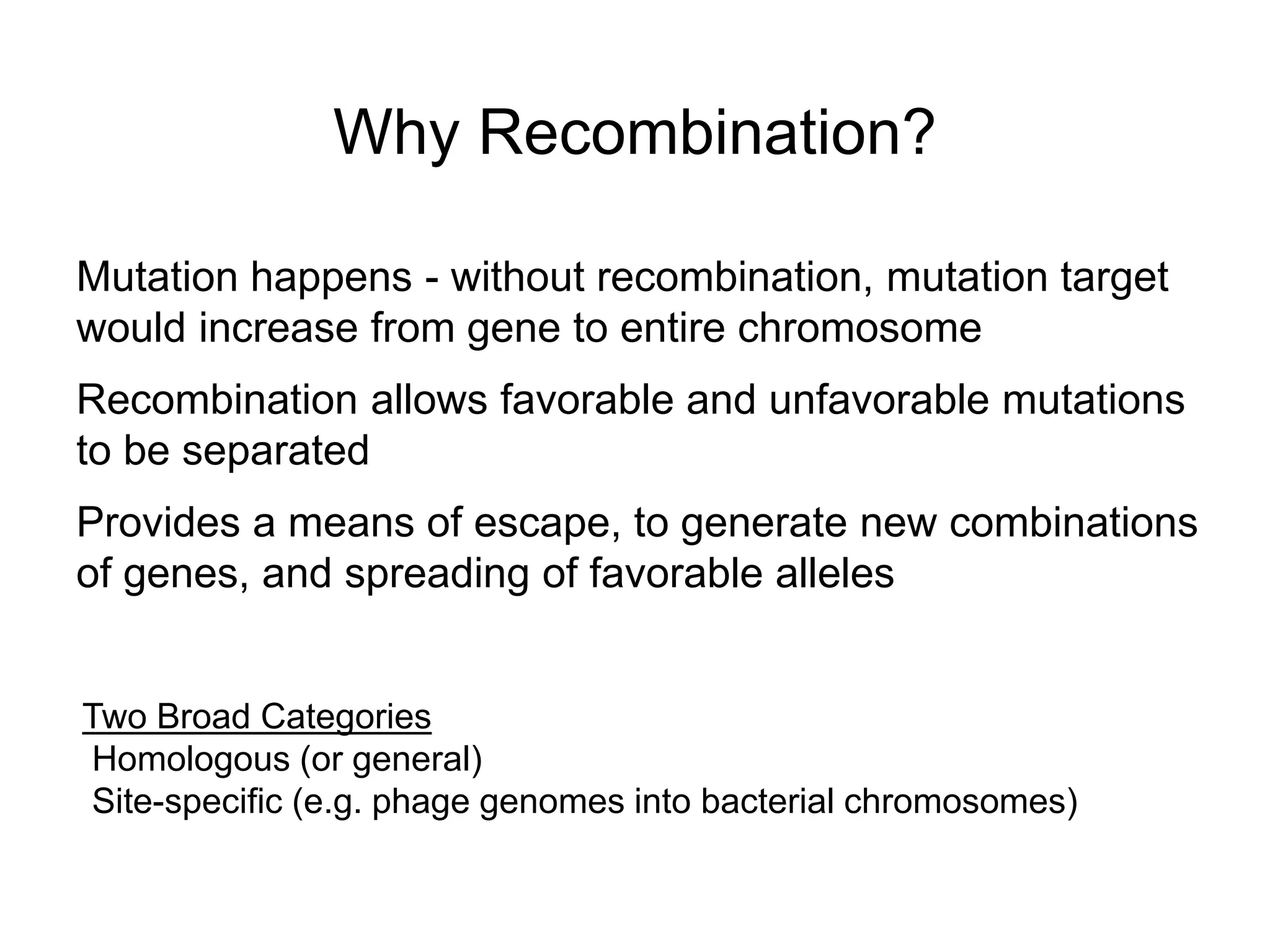 Why Recombination?

Mutation happens - without recombination, mutation target would increase from gene to entire chromosome

Recombination allows favorable and unfavorable mutations to be separated

Provides a means of escape, to generate new combinations of genes, and spreading of favorable alleles

Two Broad Categories
Homologous (or general)
Site-specific (e.g. phage genomes into bacterial chromosomes)